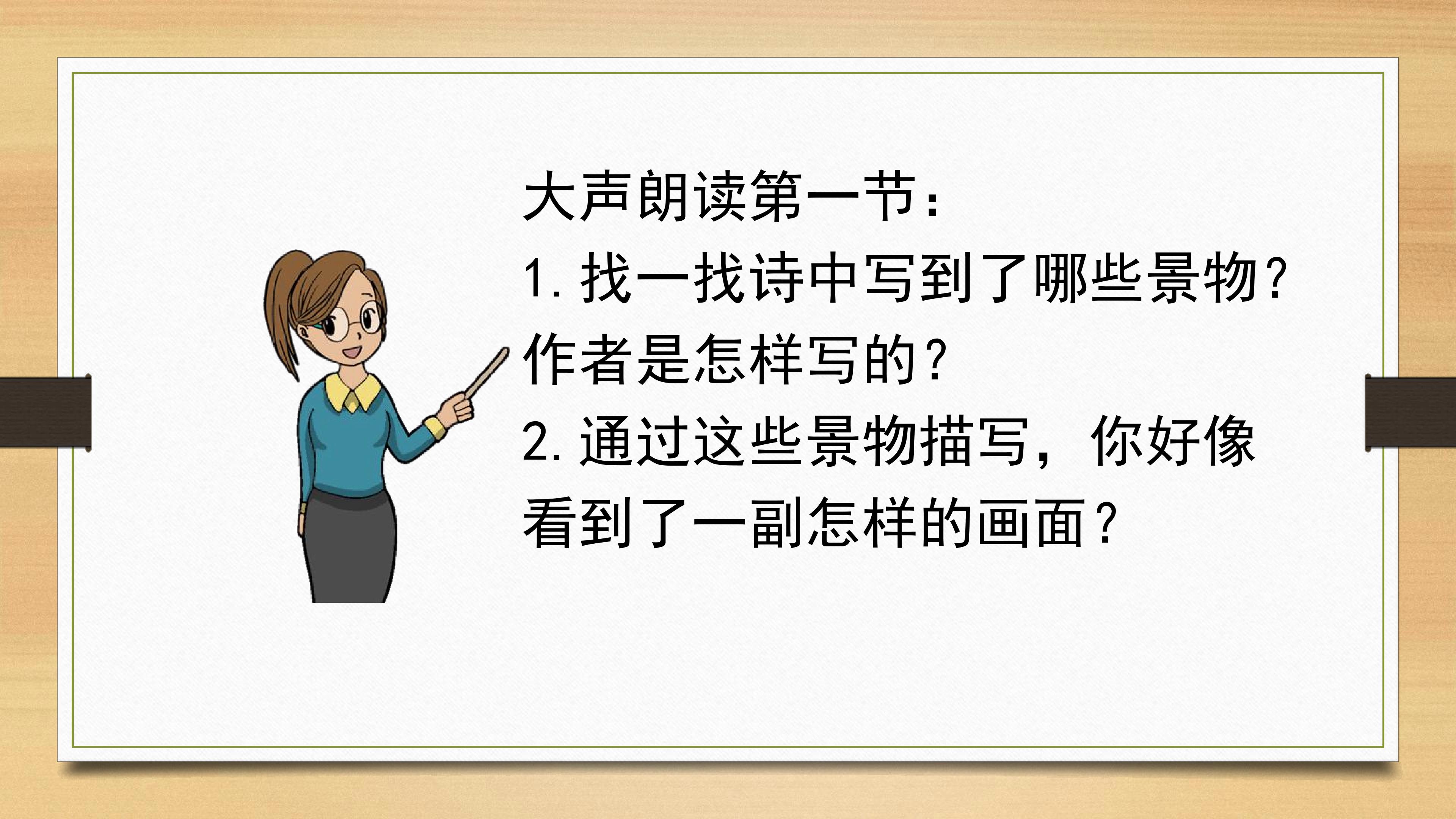 大声朗读第一节：

1. 找一找诗中写到了哪些景物？作者是怎样写的？

2. 通过这些景物描写，你好像看到了一副怎样的画面？